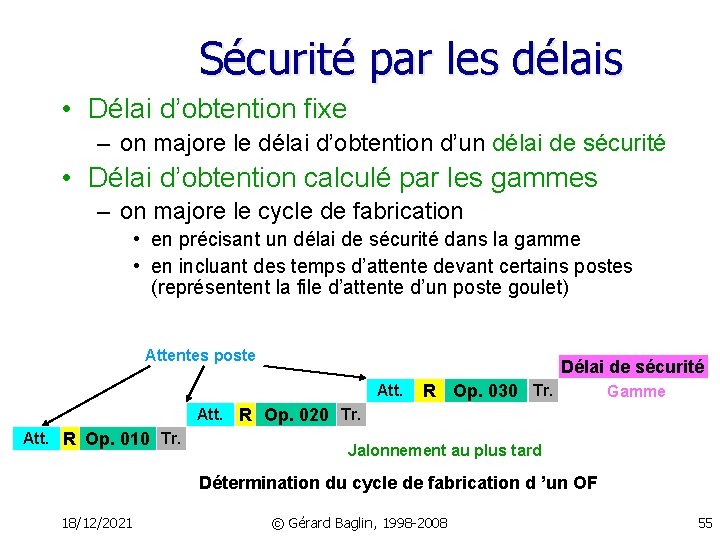 Sécurité par les délais

• Délai d'obtention fixe
– on majore le délai d'obtention d'un délai de sécurité

• Délai d'obtention calculé par les gammes
– on majore le cycle de fabrication
• en précisant un délai de sécurité dans la gamme
• en incluant des temps d'attente devant certains postes (représentent la file d'attente d'un poste goulet)

Attentes poste

Délai de sécurité

Gamme

Att. R Op. 030 Tr.

Att. R Op. 020 Tr.

Att. R Op. 010 Tr.

Jalonnement au plus tard

Détermination du cycle de fabrication d 'un OF

18/12/2021 © Gérard Baglin, 1998-2008 55